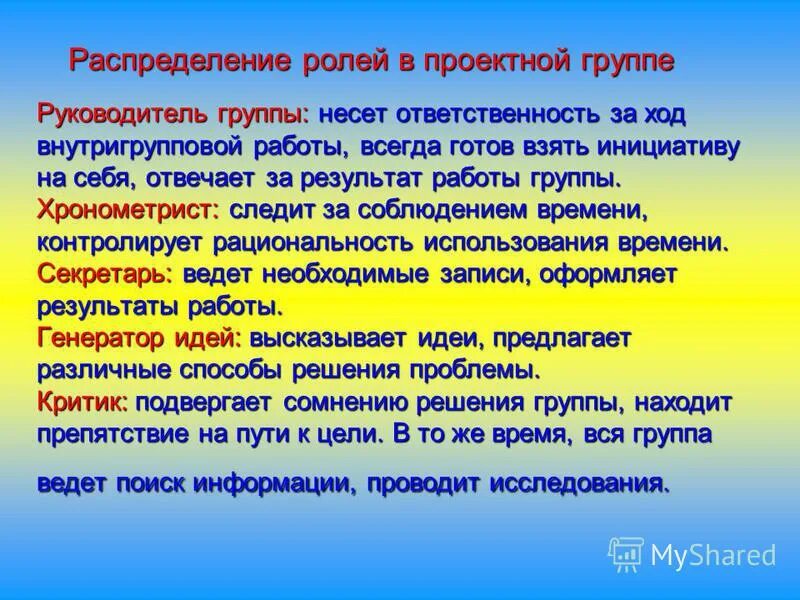 Распределение ролей в проектной группе

Руководитель группы: несет ответственность за ход внутригрупповой работы, всегда готов взять инициативу на себя, отвечает за результат работы группы.
Хронометрист: следит за соблюдением времени, контролирует рациональность использования времени.
Секретарь: ведет необходимые записи, оформляет результаты работы.
Генератор идей: высказывает идеи, предлагает различные способы решения проблемы.
Критик: подвергает сомнению решения группы, находит препятствие на пути к цели. В то же время, вся группа

ведет поиск информации, проводит исследования.

MyShared